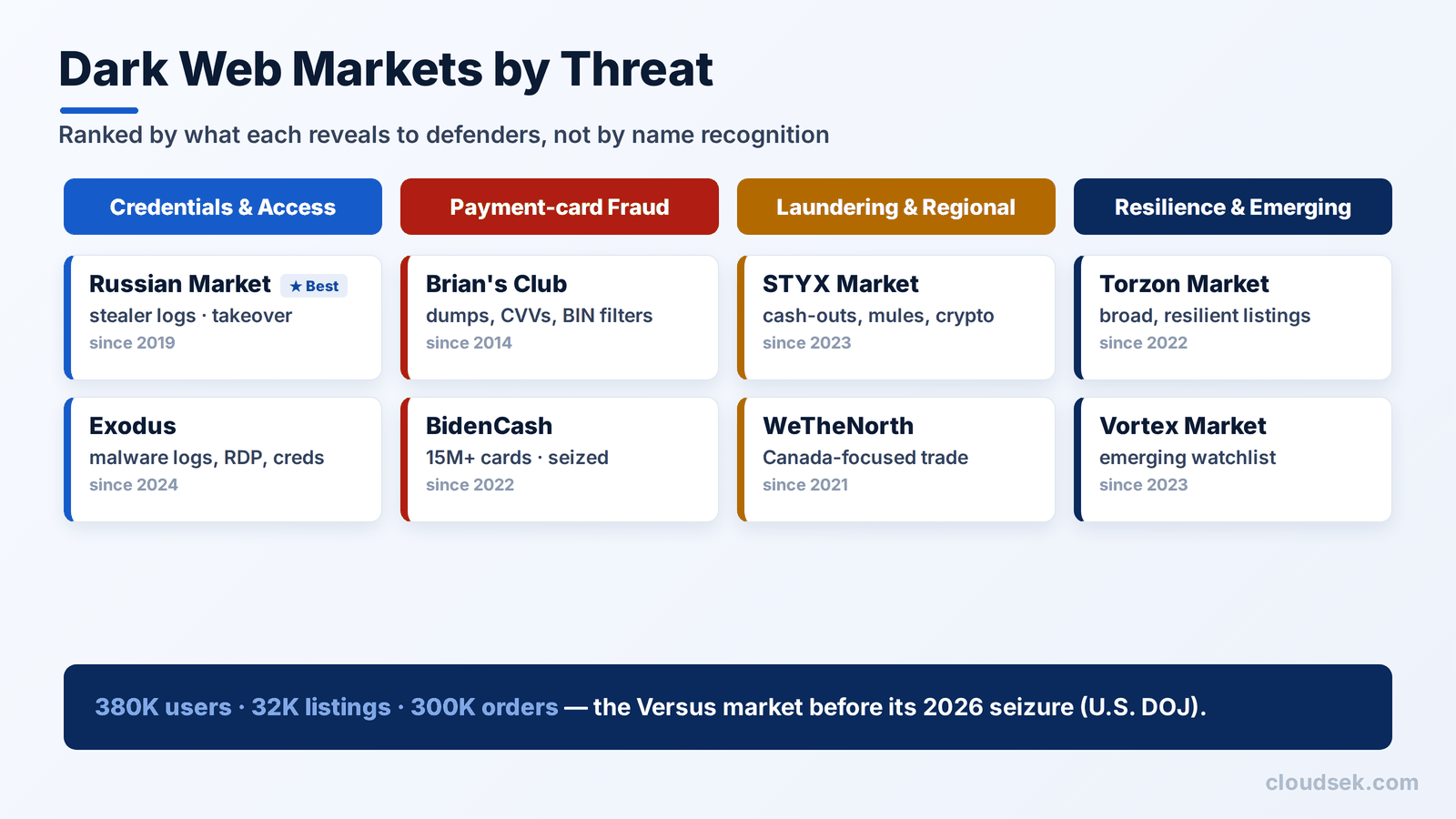 Dark Web Markets by Threat

Ranked by what each reveals to defenders, not by name recognition

Credentials & Access

Russian Market ★ Best
stealer logs · takeover
since 2019

Exodus
malware logs, RDP, creds
since 2024

Payment-card Fraud

Brian's Club
dumps, CVVs, BIN filters
since 2014

BidenCash
15M+ cards · seized
since 2022

Laundering & Regional

STYX Market
cash-outs, mules, crypto
since 2023

WeTheNorth
Canada-focused trade
since 2021

Resilience & Emerging

Torzon Market
broad, resilient listings
since 2022

Vortex Market
emerging watchlist
since 2023

380K users · 32K listings · 300K orders — the Versus market before its 2026 seizure (U.S. DOJ).

cloudsek.com